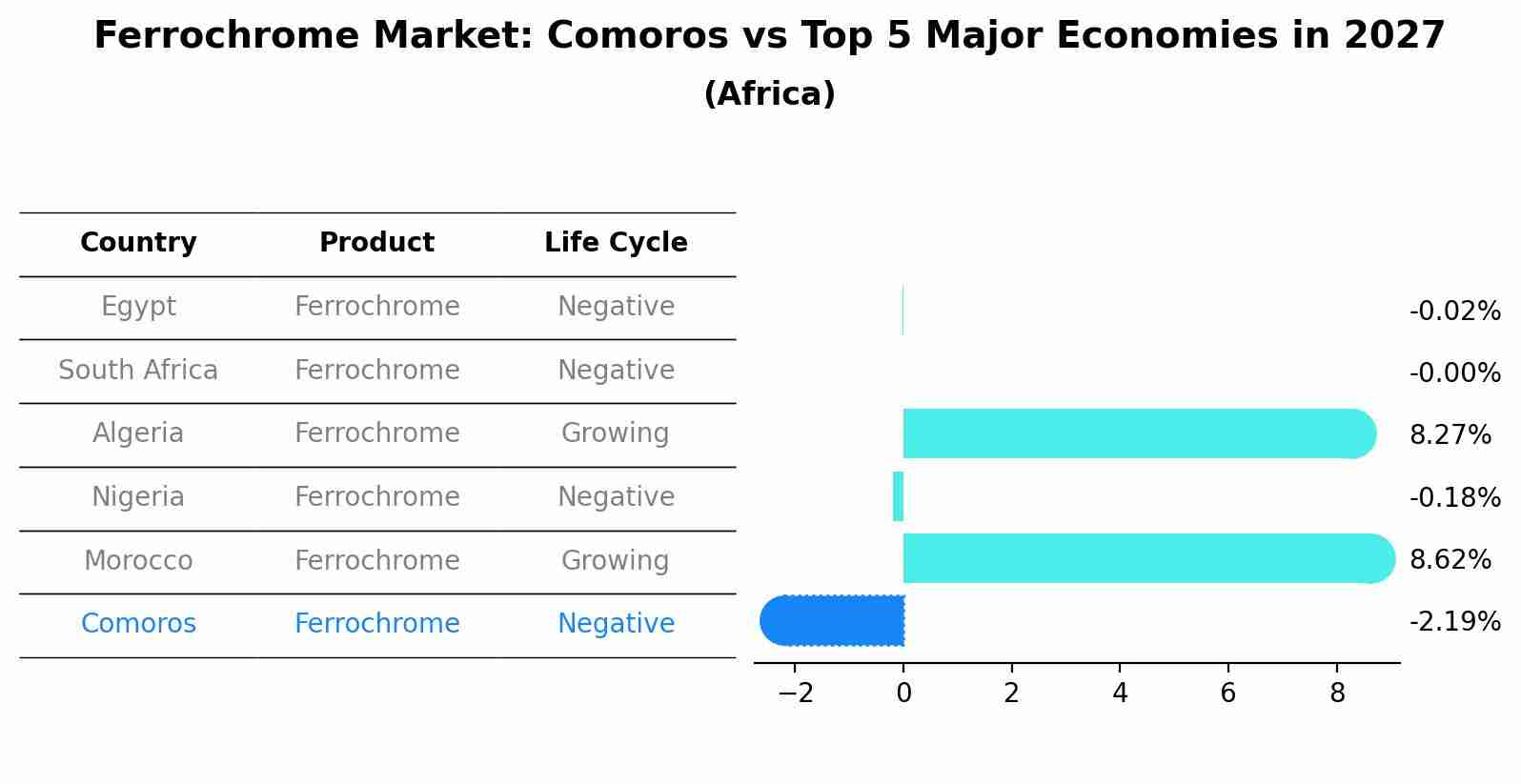 Ferrochrome Market: Comoros vs Top 5 Major Economies in 2027
(Africa)

| Country | Product | Life Cycle |
|---|---|---|
| Egypt | Ferrochrome | Negative |
| South Africa | Ferrochrome | Negative |
| Algeria | Ferrochrome | Growing |
| Nigeria | Ferrochrome | Negative |
| Morocco | Ferrochrome | Growing |
| Comoros | Ferrochrome | Negative |

-0.02%
-0.00%
8.27%
-0.18%
8.62%
-2.19%

−2
0
2
4
6
8